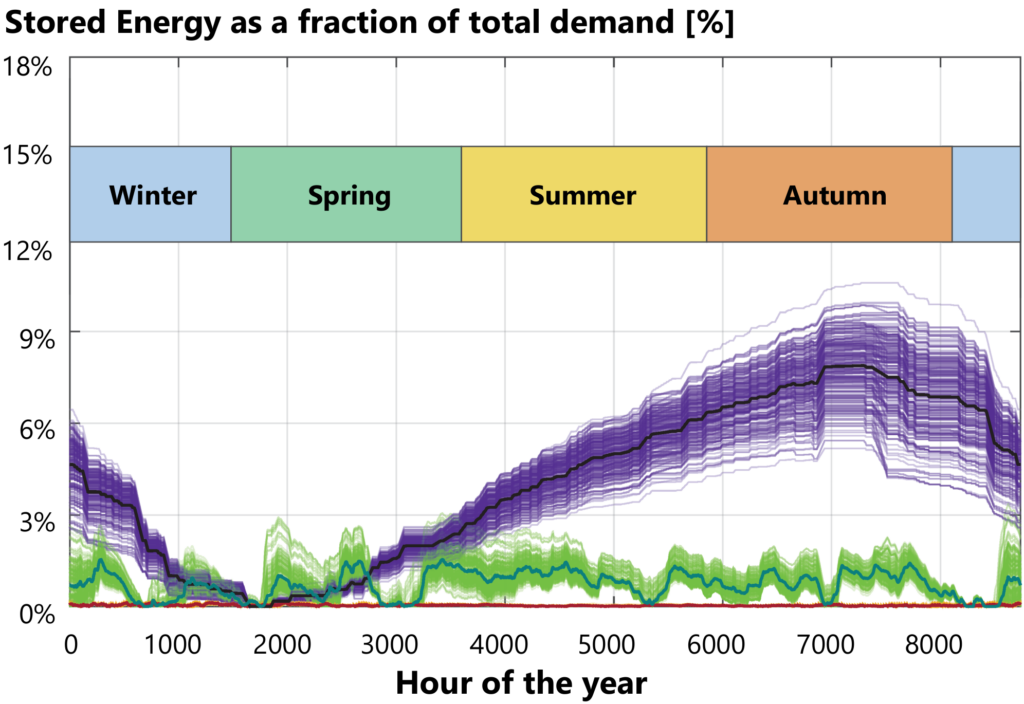 Stored Energy as a fraction of total demand [%]

18%
15%
12%
9%
6%
3%
0%

Winter
Spring
Summer
Autumn

0
1000
2000
3000
4000
5000
6000
7000
8000

Hour of the year